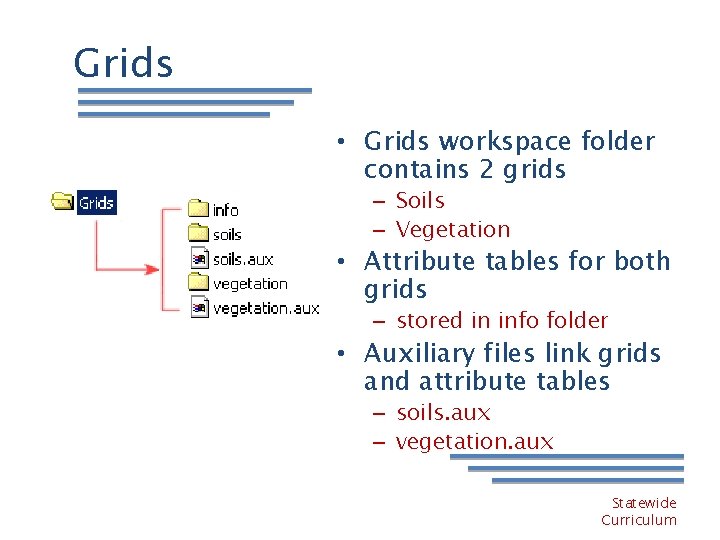 Grids

Grids

info

soils

soils.aux

vegetation

vegetation.aux

• Grids workspace folder contains 2 grids
– Soils
– Vegetation
• Attribute tables for both grids
– stored in info folder
• Auxiliary files link grids and attribute tables
– soils.aux
– vegetation.aux

Statewide Curriculum